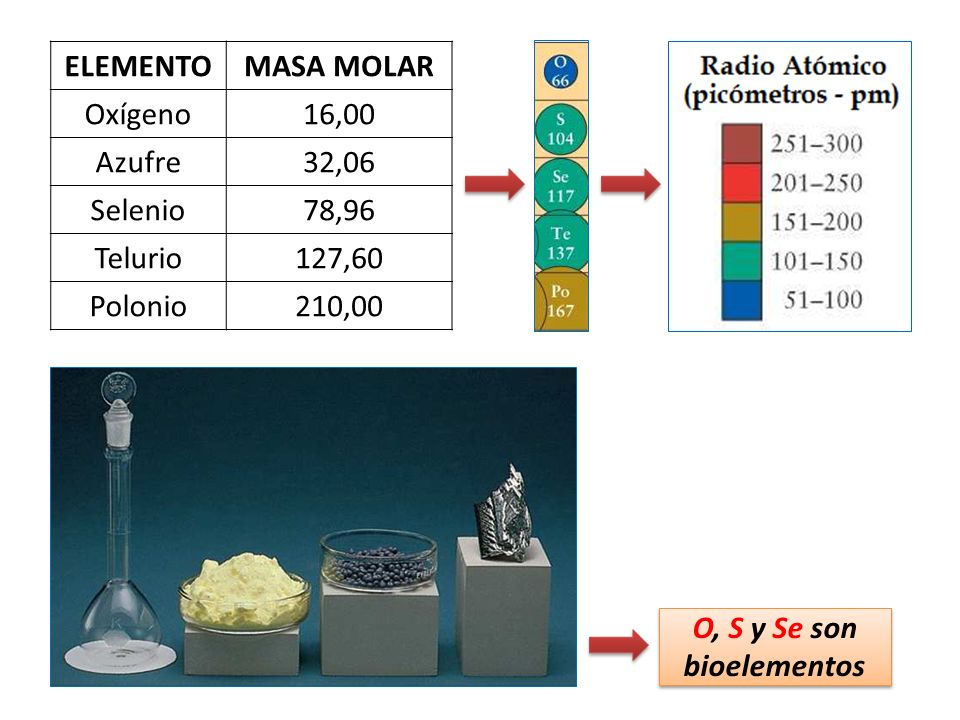 | ELEMENTO | MASA MOLAR |
|---|---|
| Oxígeno | 16,00 |
| Azufre | 32,06 |
| Selenio | 78,96 |
| Telurio | 127,60 |
| Polonio | 210,00 |

O
66

S
104

Se
117

Te
137

Po
167

Radio Atómico
(picómetros - pm)

251–300
201–250
151–200
101–150
51–100

O, S y Se son bioelementos